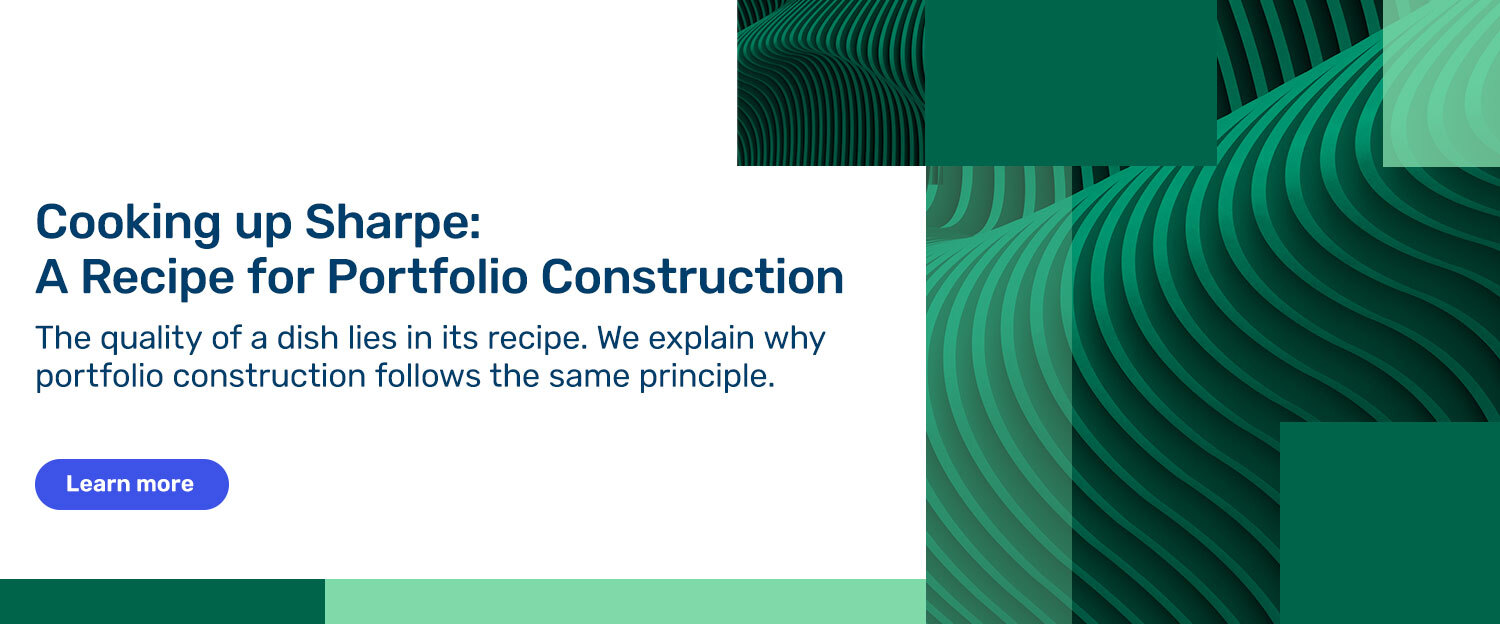 Cooking up Sharpe:
A Recipe for Portfolio Construction

The quality of a dish lies in its recipe. We explain why portfolio construction follows the same principle.

Learn more